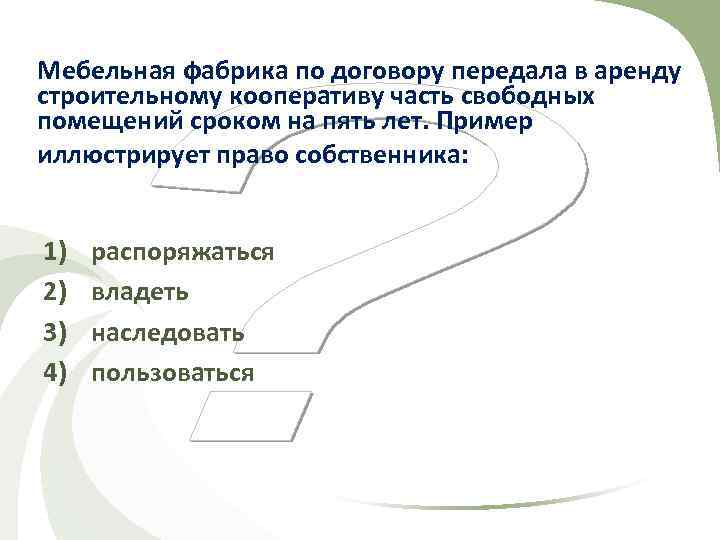 Мебельная фабрика по договору передала в аренду строительному кооперативу часть свободных помещений сроком на пять лет. Пример иллюстрирует право собственника:

1) распоряжаться
2) владеть
3) наследовать
4) пользоваться